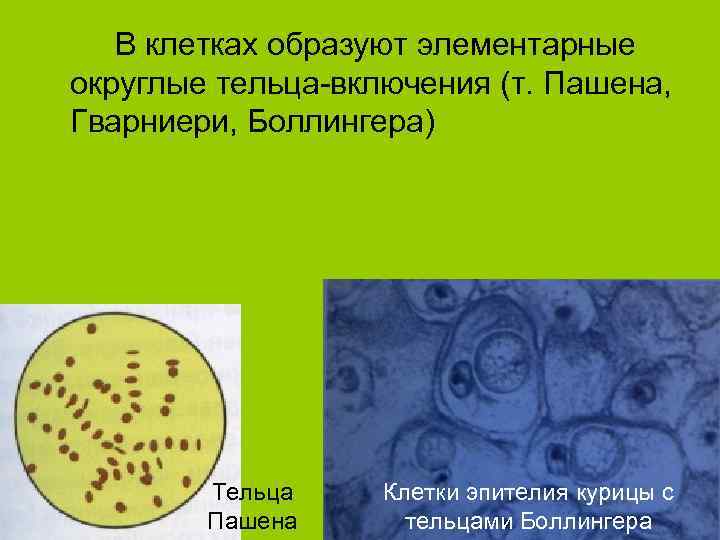 В клетках образуют элементарные округлые тельца-включения (т. Пашена, Гварниери, Боллингера)

Тельца Пашена

Клетки эпителия курицы с тельцами Боллингера